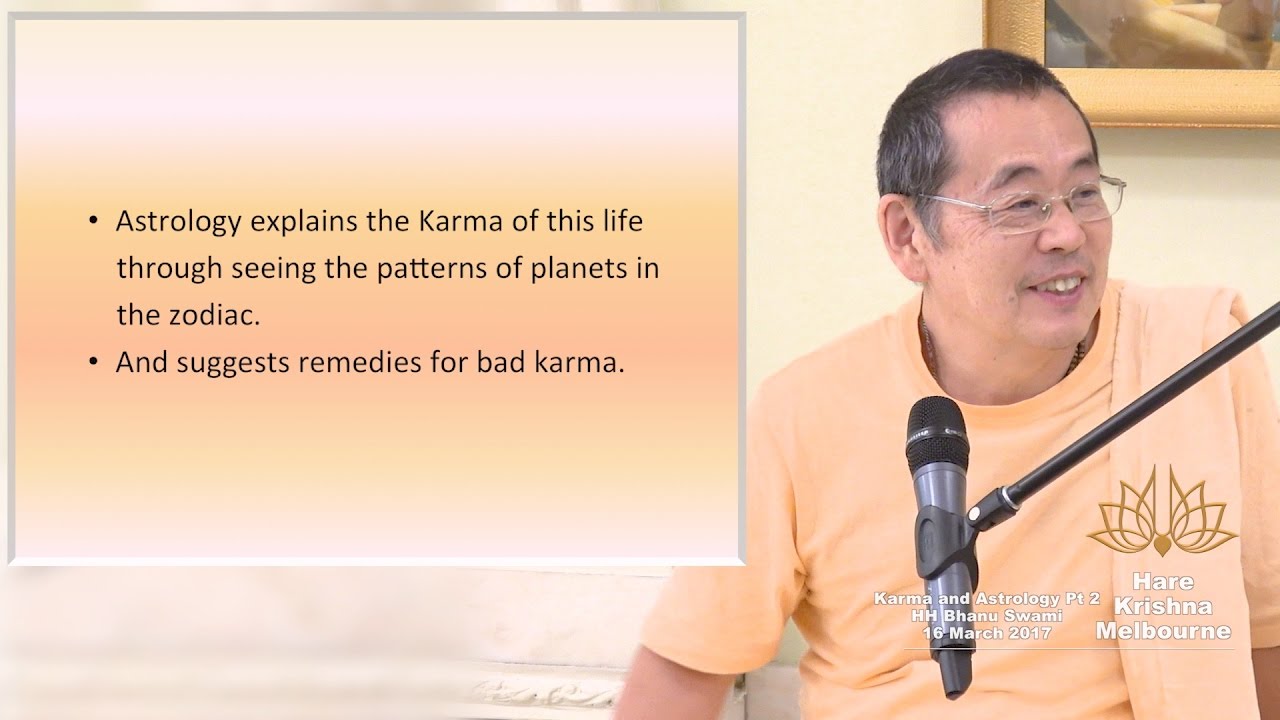 • Astrology explains the Karma of this life through seeing the patterns of planets in the zodiac.
• And suggests remedies for bad karma.

Karma and Astrology Pt 2
HH Bhanu Swami
16 March 2017

Hare
Krishna
Melbourne